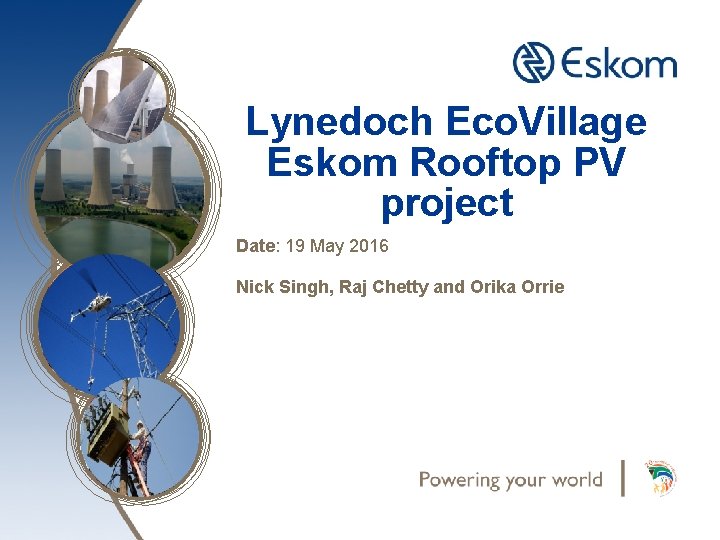 Eskom

Lynedoch EcoVillage Eskom Rooftop PV project

Date: 19 May 2016

Nick Singh, Raj Chetty and Orika Orrie

Powering your world